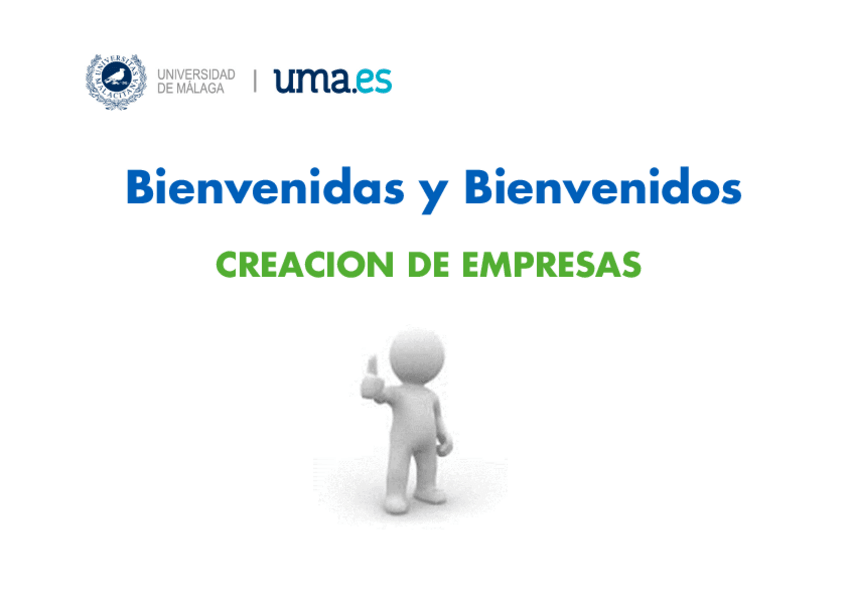 UNIVERSITAS MALACITANA

UNIVERSIDAD DE MÁLAGA | uma.es

Bienvenidas y Bienvenidos

CREACION DE EMPRESAS